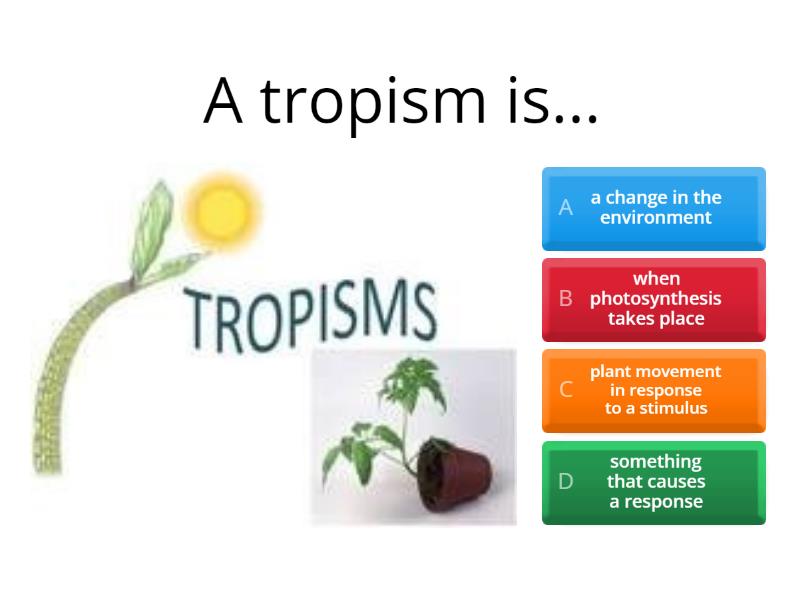 A tropism is...

TROPISMS

A a change in the environment

B when photosynthesis takes place

C plant movement in response to a stimulus

D something that causes a response